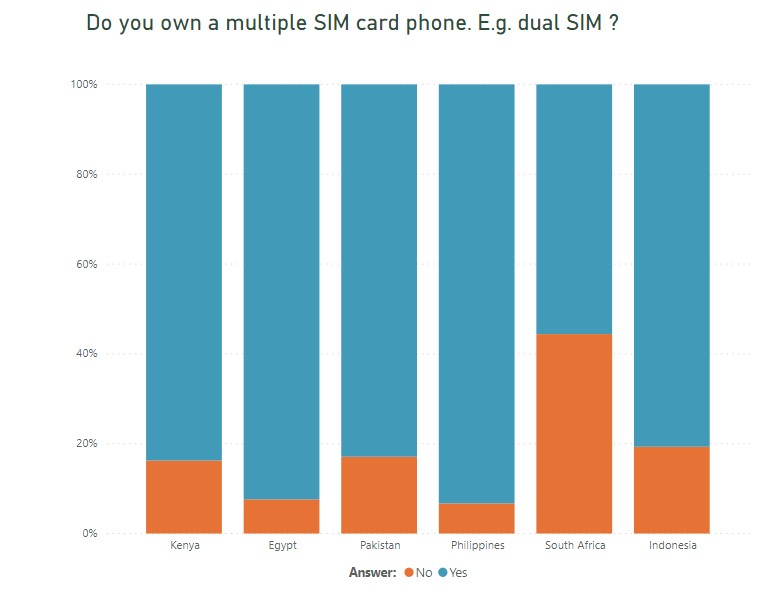 Do you own a multiple SIM card phone. E.g. dual SIM ?

100%
80%
60%
40%
20%
0%

Kenya
Egypt
Pakistan
Philippines
South Africa
Indonesia

Answer: No Yes